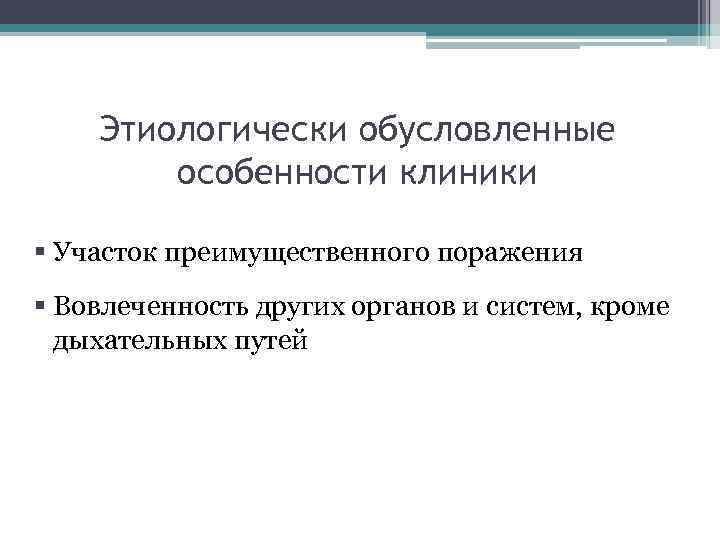 Этиологически обусловленные особенности клиники

▪ Участок преимущественного поражения

▪ Вовлеченность других органов и систем, кроме дыхательных путей